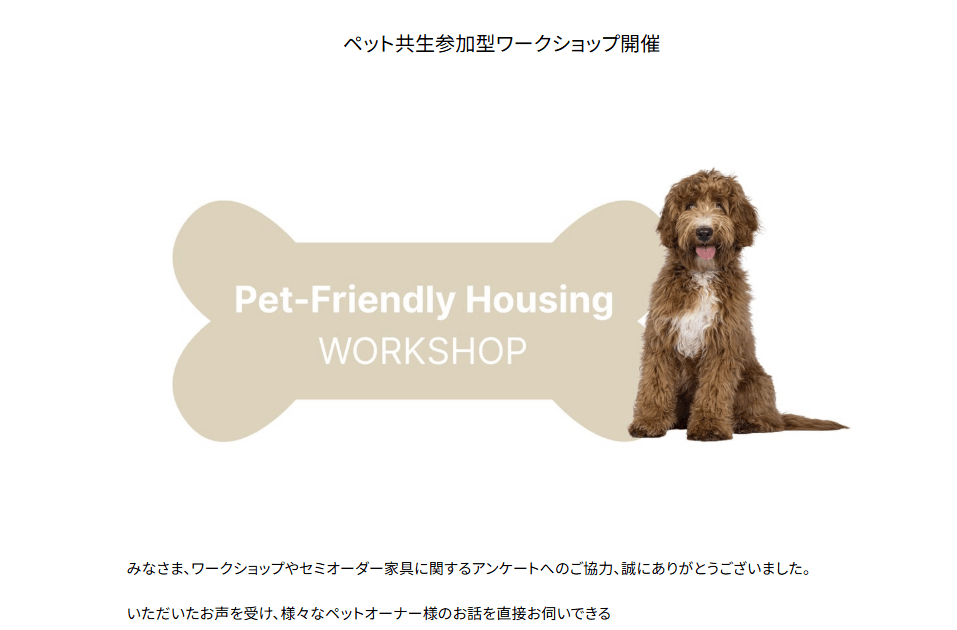 ペット共生参加型ワークショップ開催

Pet-Friendly Housing
WORKSHOP

みなさま、ワークショップやセミオーダー家具に関するアンケートへのご協力、誠にありがとうございました。

いただいたお声を受け、様々なペットオーナー様のお話を直接お伺いできる